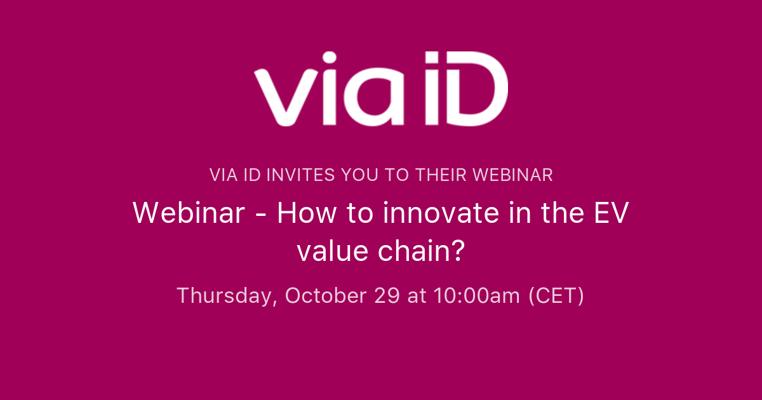 via iD

VIA ID INVITES YOU TO THEIR WEBINAR

Webinar - How to innovate in the EV value chain?

Thursday, October 29 at 10:00am (CET)